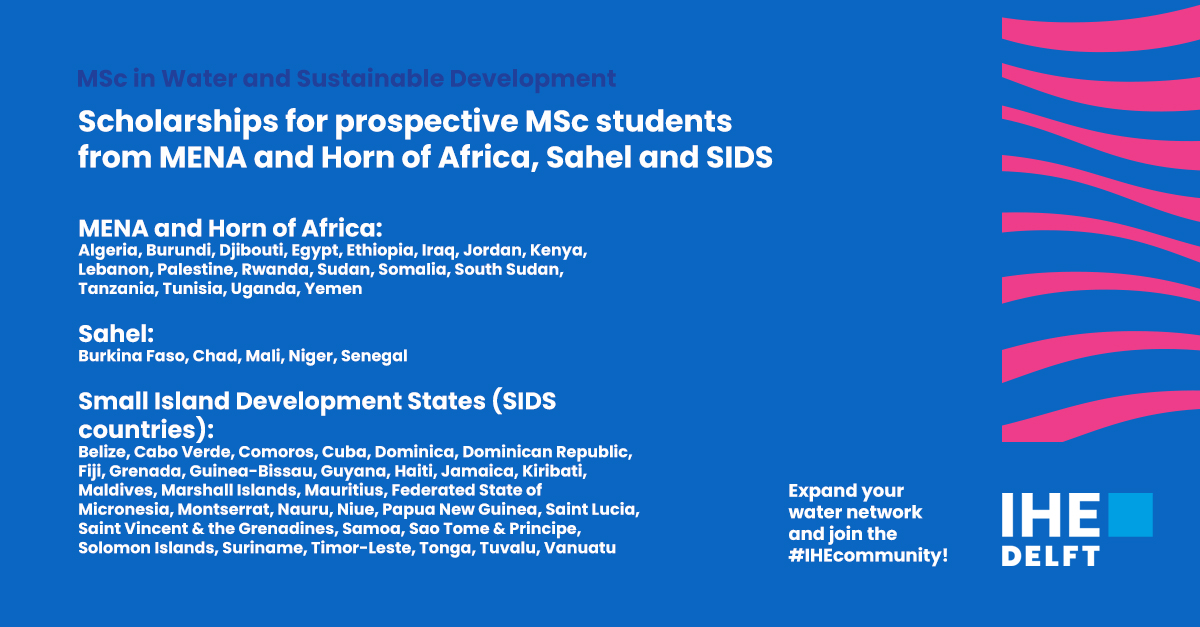 MSc in Water and Sustainable Development

Scholarships for prospective MSc students from MENA and Horn of Africa, Sahel and SIDS

MENA and Horn of Africa:
Algeria, Burundi, Djibouti, Egypt, Ethiopia, Iraq, Jordan, Kenya, Lebanon, Palestine, Rwanda, Sudan, Somalia, South Sudan, Tanzania, Tunisia, Uganda, Yemen

Sahel:
Burkina Faso, Chad, Mali, Niger, Senegal

Small Island Development States (SIDS countries):
Belize, Cabo Verde, Comoros, Cuba, Dominica, Dominican Republic, Fiji, Grenada, Guinea-Bissau, Guyana, Haiti, Jamaica, Kiribati, Maldives, Marshall Islands, Mauritius, Federated State of Micronesia, Montserrat, Nauru, Niue, Papua New Guinea, Saint Lucia, Saint Vincent & the Grenadines, Samoa, Sao Tome & Principe, Solomon Islands, Suriname, Timor-Leste, Tonga, Tuvalu, Vanuatu

Expand your water network and join the #IHEcommunity!

IHE DELFT